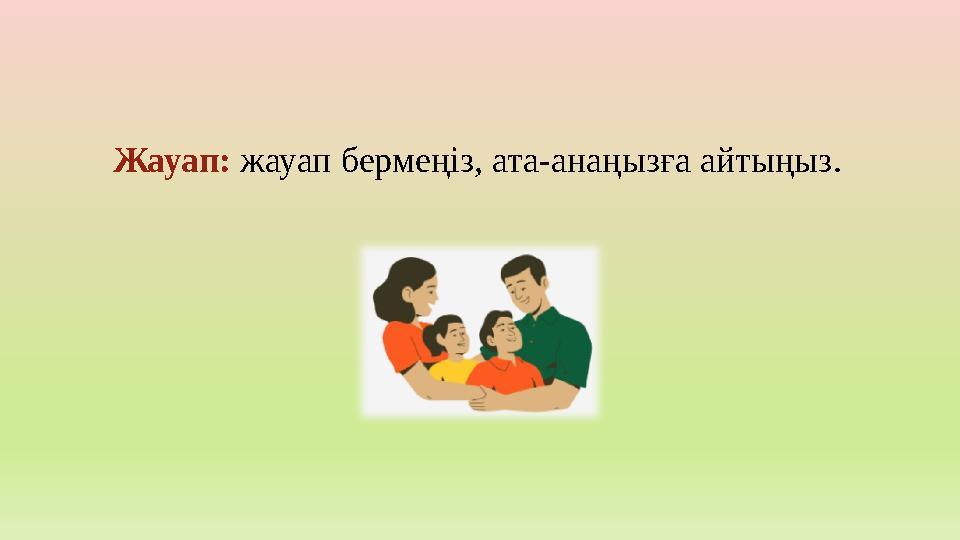 Жауап: жауап бермеңіз, ата-анаңызға айтыңыз.